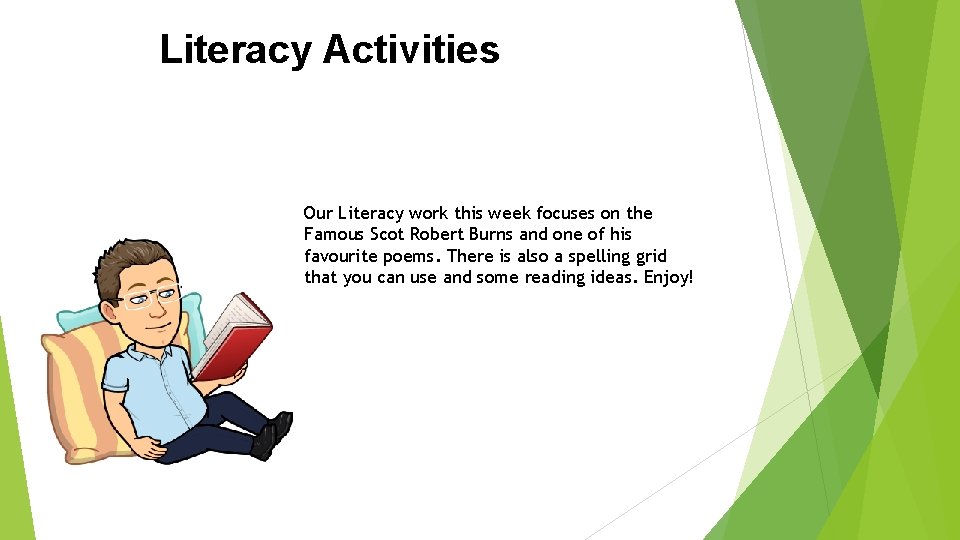 Literacy Activities

Our Literacy work this week focuses on the Famous Scot Robert Burns and one of his favourite poems. There is also a spelling grid that you can use and some reading ideas. Enjoy!